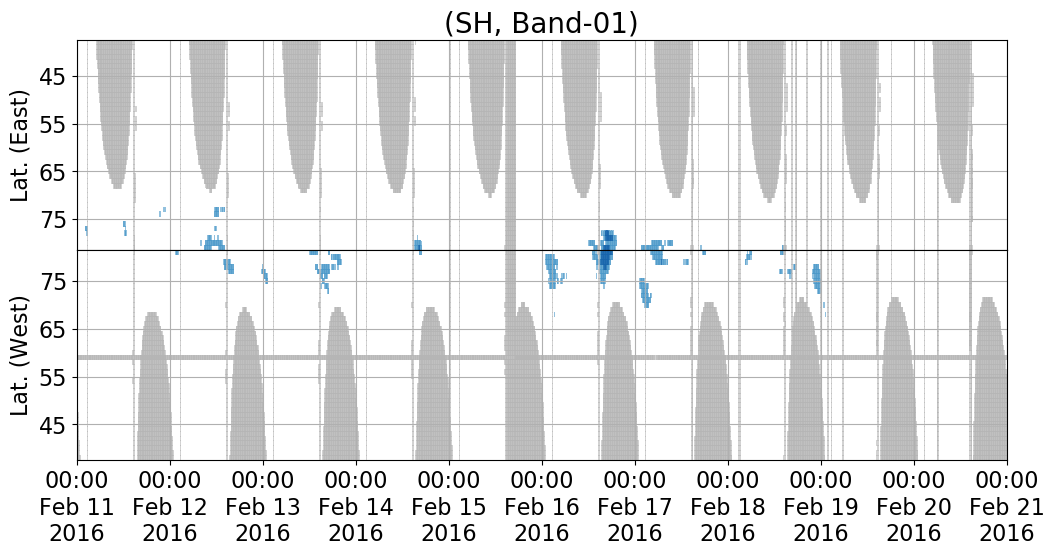 (SH, Band-01)

Lat. (East)
45
55
65
75

Lat. (West)
75
65
55
45

00:00 Feb 11 2016
00:00 Feb 12 2016
00:00 Feb 13 2016
00:00 Feb 14 2016
00:00 Feb 15 2016
00:00 Feb 16 2016
00:00 Feb 17 2016
00:00 Feb 18 2016
00:00 Feb 19 2016
00:00 Feb 20 2016
00:00 Feb 21 2016